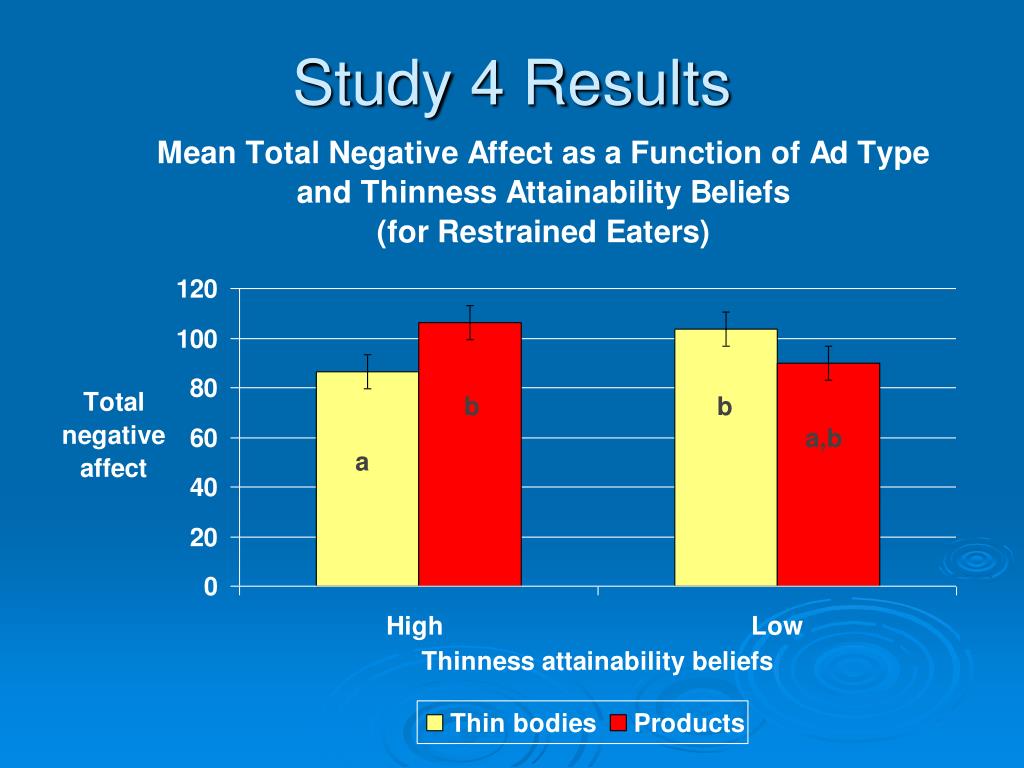 Study 4 Results

Mean Total Negative Affect as a Function of Ad Type and Thinness Attainability Beliefs (for Restrained Eaters)

Total negative affect

120
100
80
60
40
20
0

a
b
b
a,b

High
Low

Thinness attainability beliefs

Thin bodies
Products